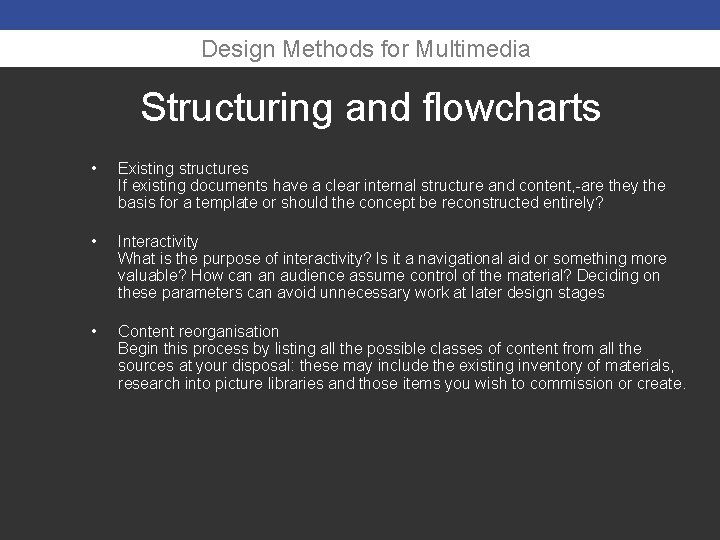 Design Methods for Multimedia

Structuring and flowcharts

• Existing structures
If existing documents have a clear internal structure and content,-are they the basis for a template or should the concept be reconstructed entirely?

• Interactivity
What is the purpose of interactivity? Is it a navigational aid or something more valuable? How can an audience assume control of the material? Deciding on these parameters can avoid unnecessary work at later design stages

• Content reorganisation
Begin this process by listing all the possible classes of content from all the sources at your disposal: these may include the existing inventory of materials, research into picture libraries and those items you wish to commission or create.